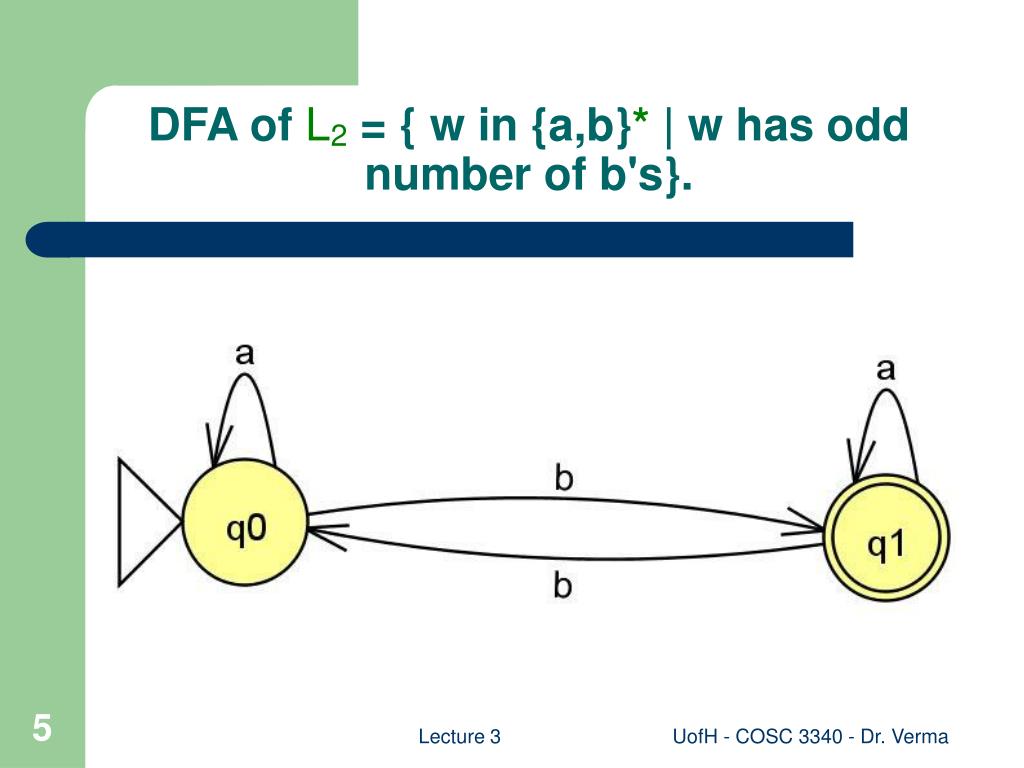 DFA of $L_2$ = { w in {a,b}* | w has odd number of b's}.

a

a

b

q0

q1

b

5

Lecture 3

UofH - COSC 3340 - Dr. Verma